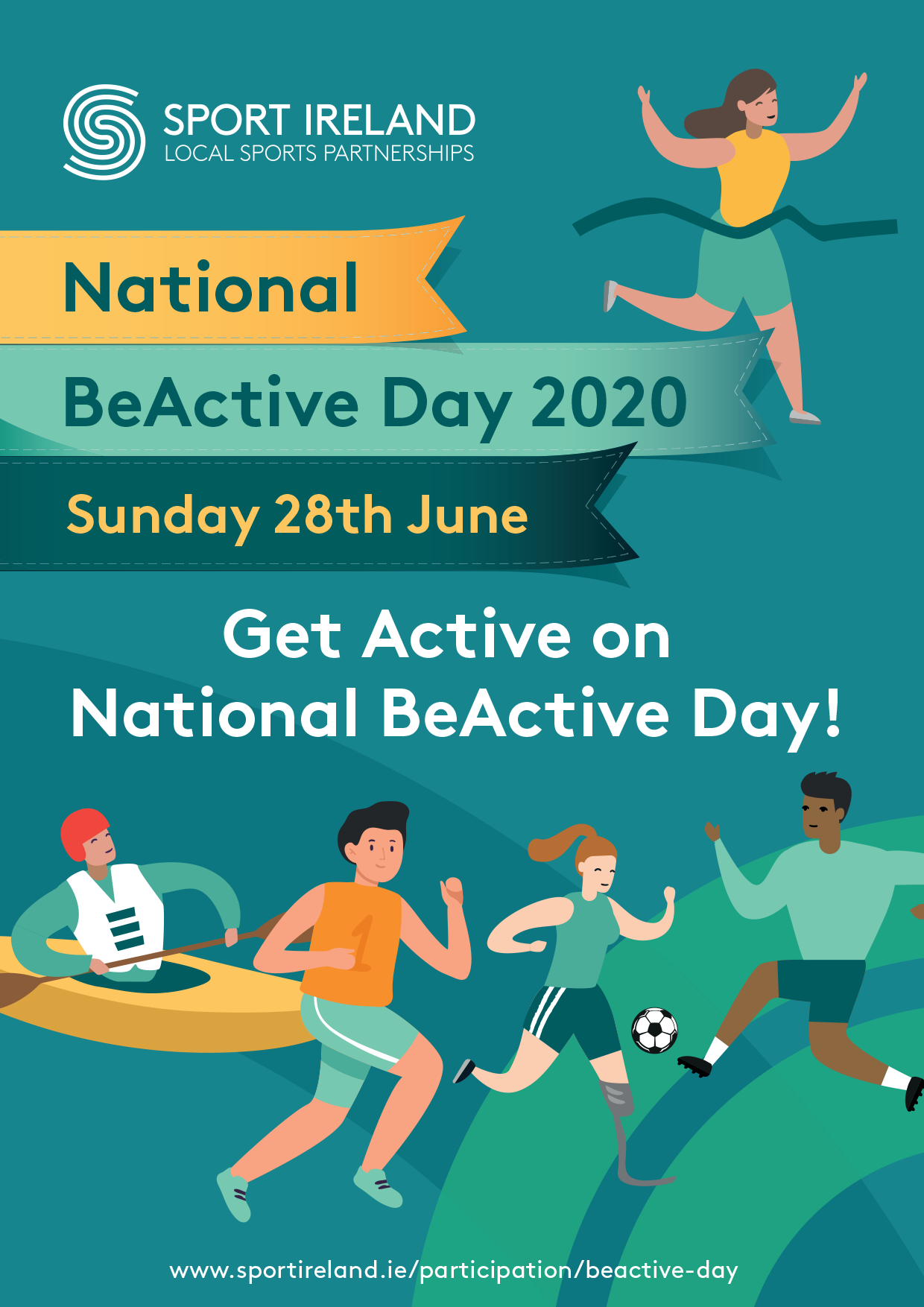 SPORT IRELAND
LOCAL SPORTS PARTNERSHIPS

National

BeActive Day 2020

Sunday 28th June

Get Active on
National BeActive Day!

1

www.sportireland.ie/participation/beactive-day